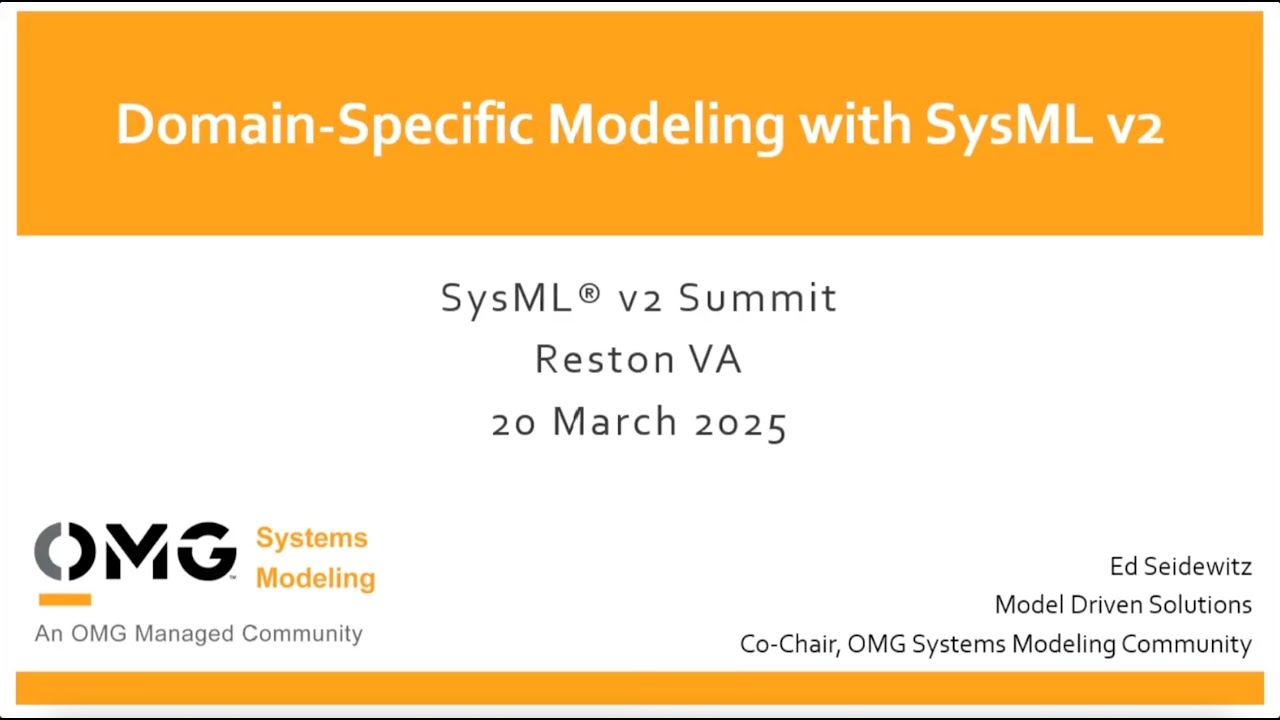 Domain-Specific Modeling with SysML v2

SysML® v2 Summit
Reston VA
20 March 2025

OMG Systems Modeling
An OMG Managed Community

Ed Seidewitz
Model Driven Solutions
Co-Chair, OMG Systems Modeling Community